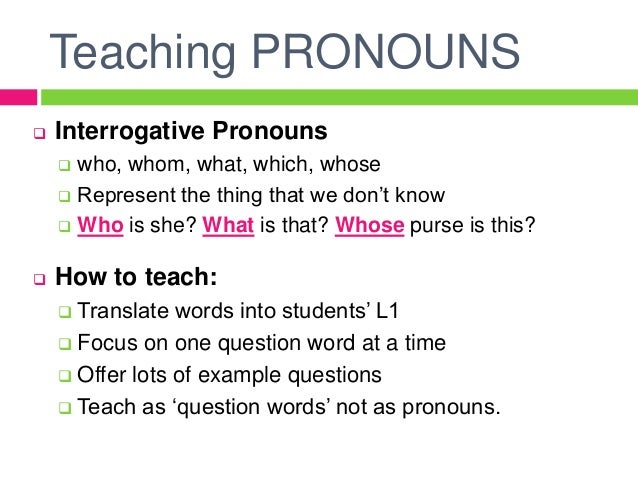 Teaching PRONOUNS

Interrogative Pronouns
who, whom, what, which, whose
Represent the thing that we don't know
Who is she? What is that? Whose purse is this?

How to teach:
Translate words into students' L1
Focus on one question word at a time
Offer lots of example questions
Teach as 'question words' not as pronouns.